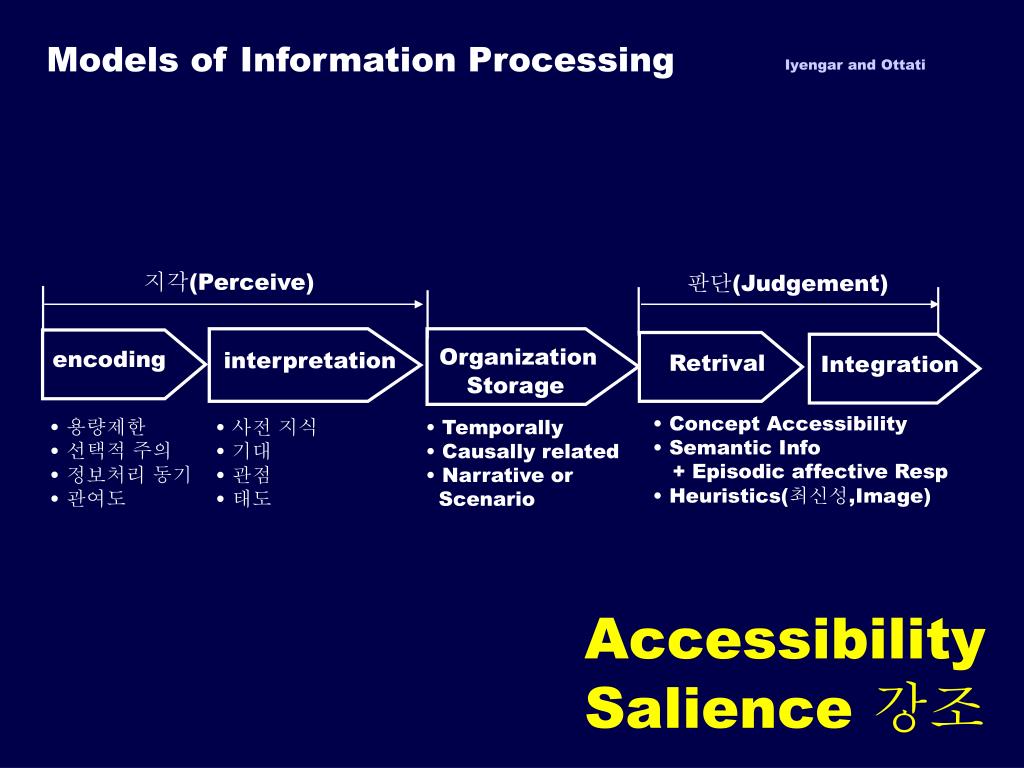 Models of Information Processing

Iyengar and Ottati

지각(Perceive)

판단(Judgement)

encoding

interpretation

Organization Storage

Retrival

Integration

• 용량제한
• 선택적 주의
• 정보처리 동기
• 관여도

• 사전 지식
• 기대
• 관점
• 태도

• Temporally
• Causally related
• Narrative or Scenario

• Concept Accessibility
• Semantic Info
+ Episodic affective Resp
• Heuristics(최신성,Image)

Accessibility
Salience 강조